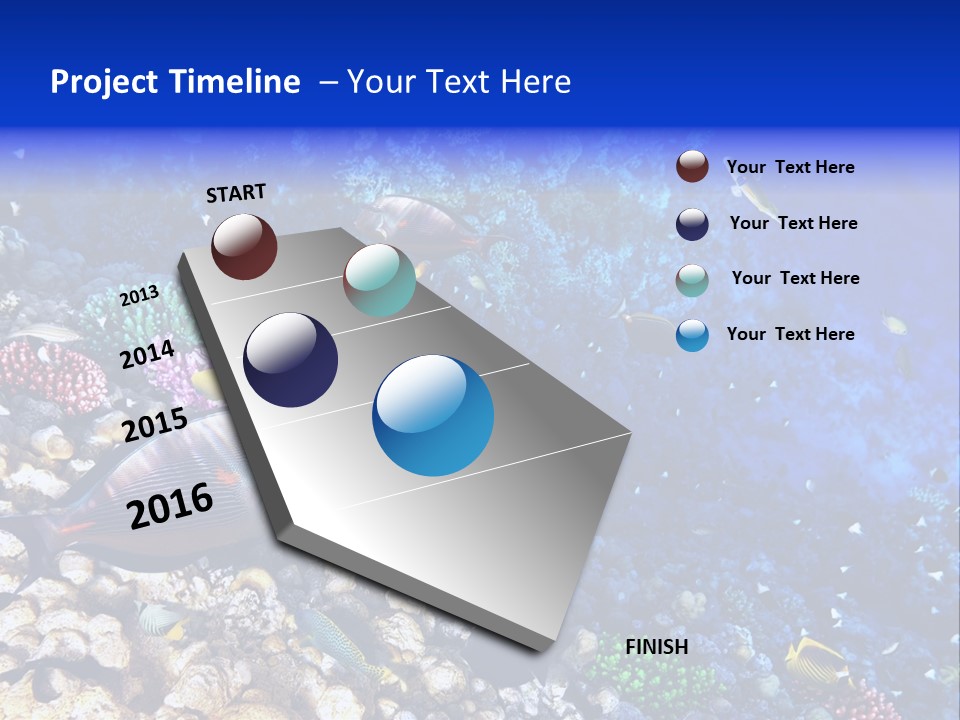 Project Timeline – Your Text Here

START

2013

2014

2015

2016

FINISH

Your Text Here

Your Text Here

Your Text Here

Your Text Here